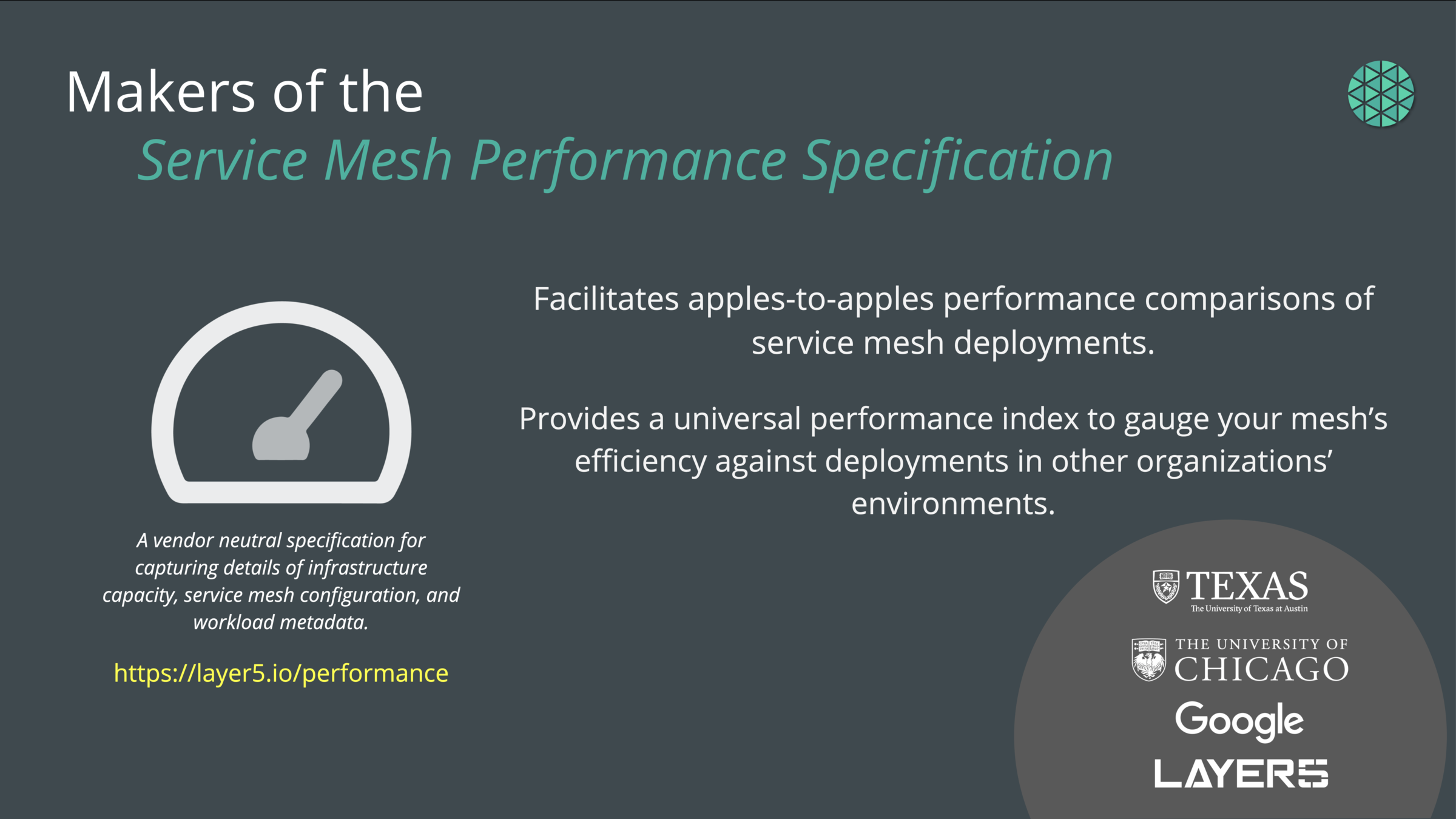 Makers of the
Service Mesh Performance Specification

A vendor neutral specification for capturing details of infrastructure capacity, service mesh configuration, and workload metadata.

https://layer5.io/performance

Facilitates apples-to-apples performance comparisons of service mesh deployments.

Provides a universal performance index to gauge your mesh's efficiency against deployments in other organizations' environments.

TEXAS
The University of Texas at Austin

THE UNIVERSITY OF CHICAGO

Google

LAYER5